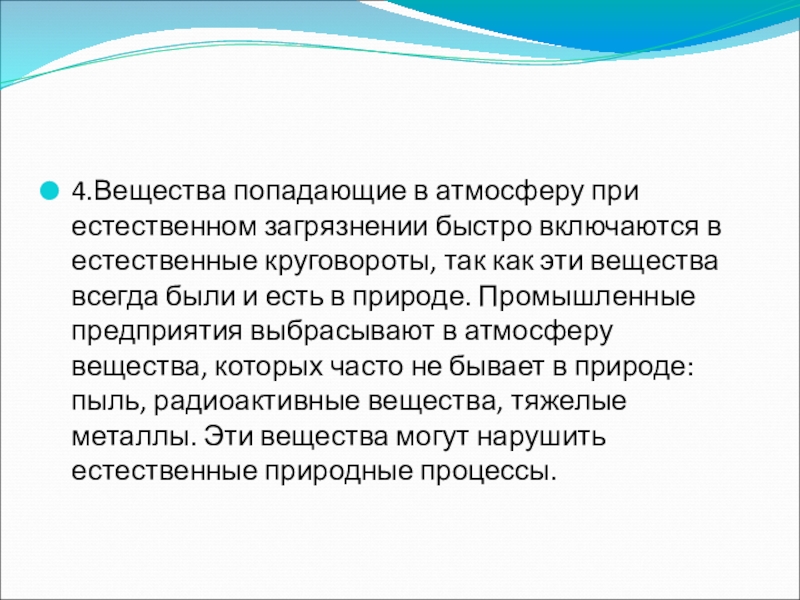 4.Вещества попадающие в атмосферу при естественном загрязнении быстро включаются в естественные круговороты, так как эти вещества всегда были и есть в природе. Промышленные предприятия выбрасывают в атмосферу вещества, которых часто не бывает в природе: пыль, радиоактивные вещества, тяжелые металлы. Эти вещества могут нарушить естественные природные процессы.